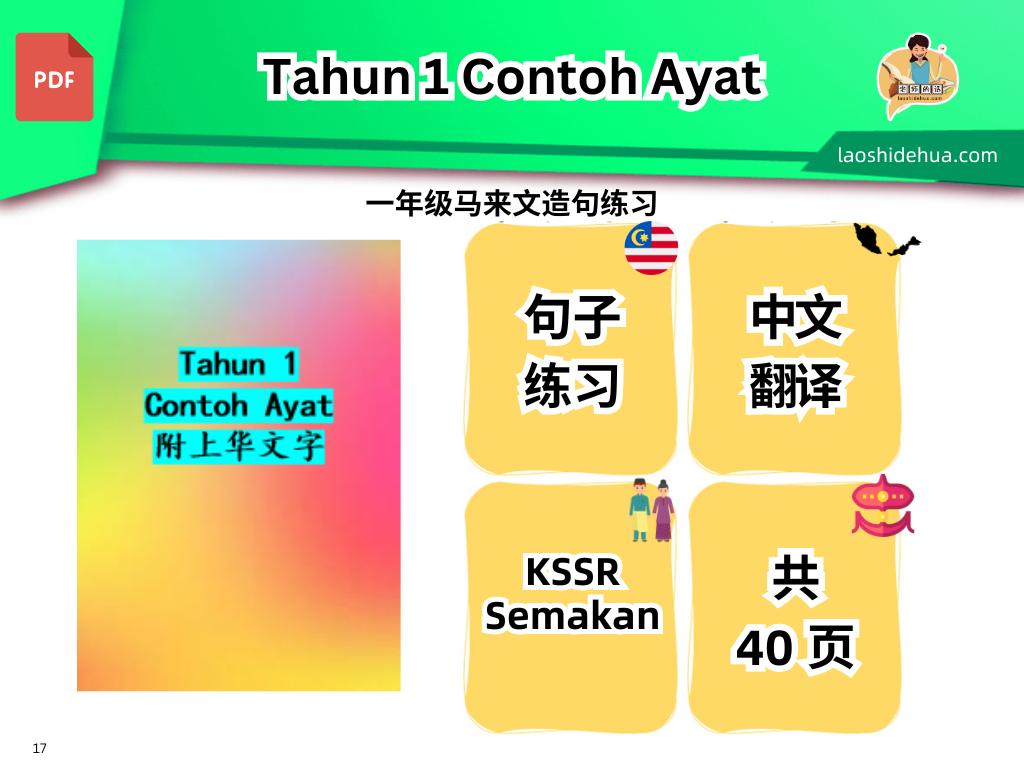 PDF

Tahun 1 Contoh Ayat

老师的话
laoshidehua.com

laoshidehua.com

一年级马来文造句练习

Tahun 1
Contoh Ayat
附上华文字

句子
练习

中文
翻译

KSSR
Semakan

共
40 页

17